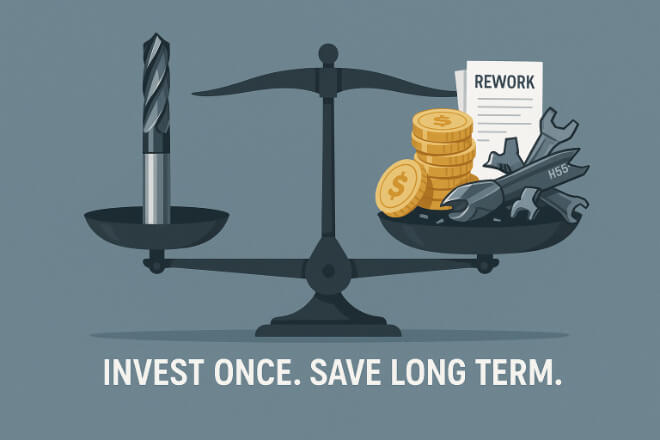 REWORK

$

$

H55

INVEST ONCE. SAVE LONG TERM.